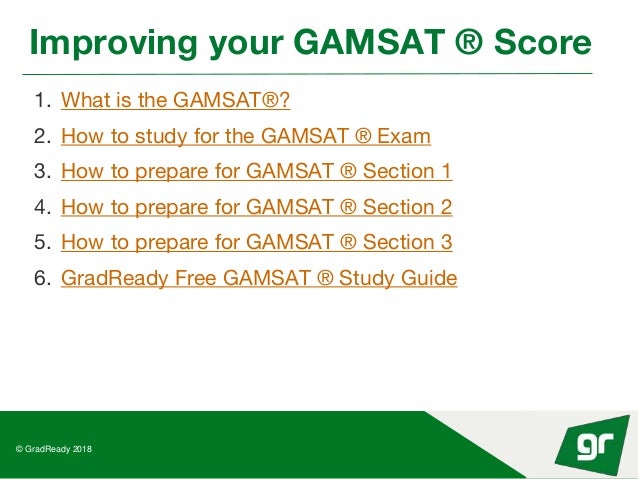 Improving your GAMSAT ® Score

1. What is the GAMSAT®?
2. How to study for the GAMSAT ® Exam
3. How to prepare for GAMSAT ® Section 1
4. How to prepare for GAMSAT ® Section 2
5. How to prepare for GAMSAT ® Section 3
6. GradReady Free GAMSAT ® Study Guide

© GradReady 2018

gr